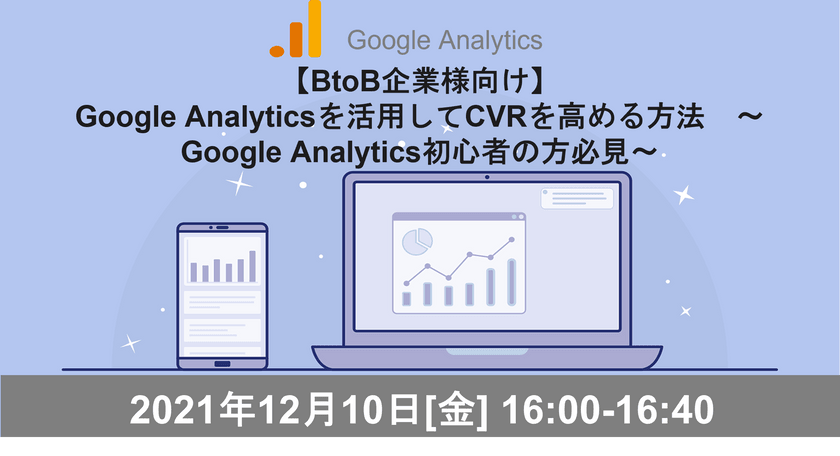 Google Analytics

【BtoB企業様向け】
Google Analyticsを活用してCVRを高める方法　～
Google Analytics初心者の方必見～

2021年12月10日[金] 16:00-16:40